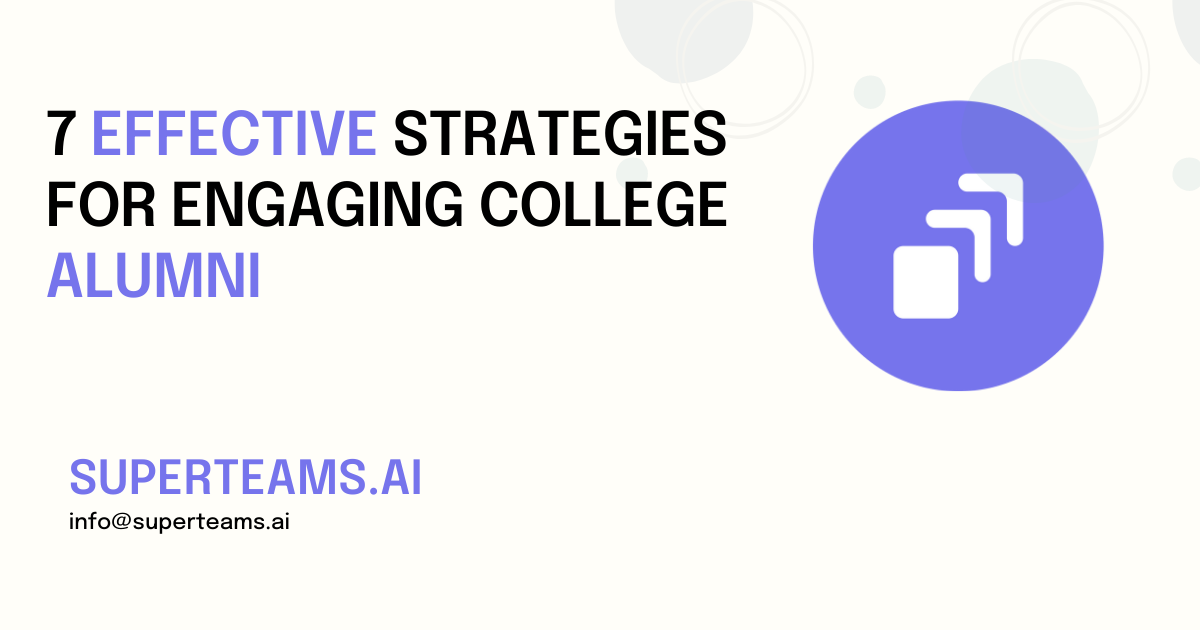 7 EFFECTIVE STRATEGIES FOR ENGAGING COLLEGE ALUMNI

SUPERTEAMS.AI

info@superteams.ai